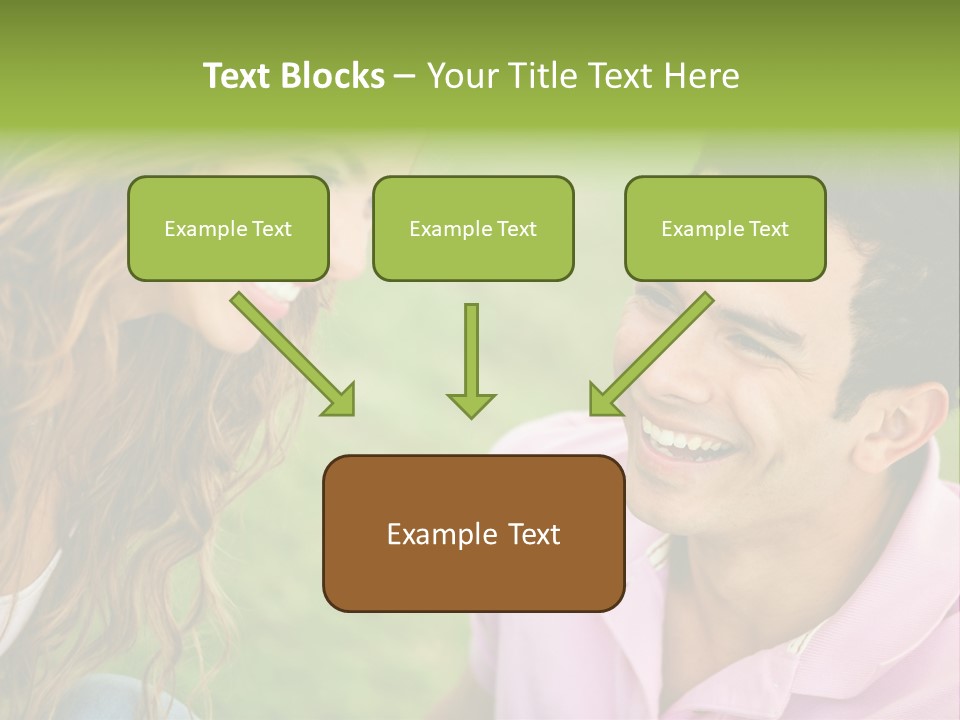 Text Blocks – Your Title Text Here

Example Text

Example Text

Example Text

Example Text